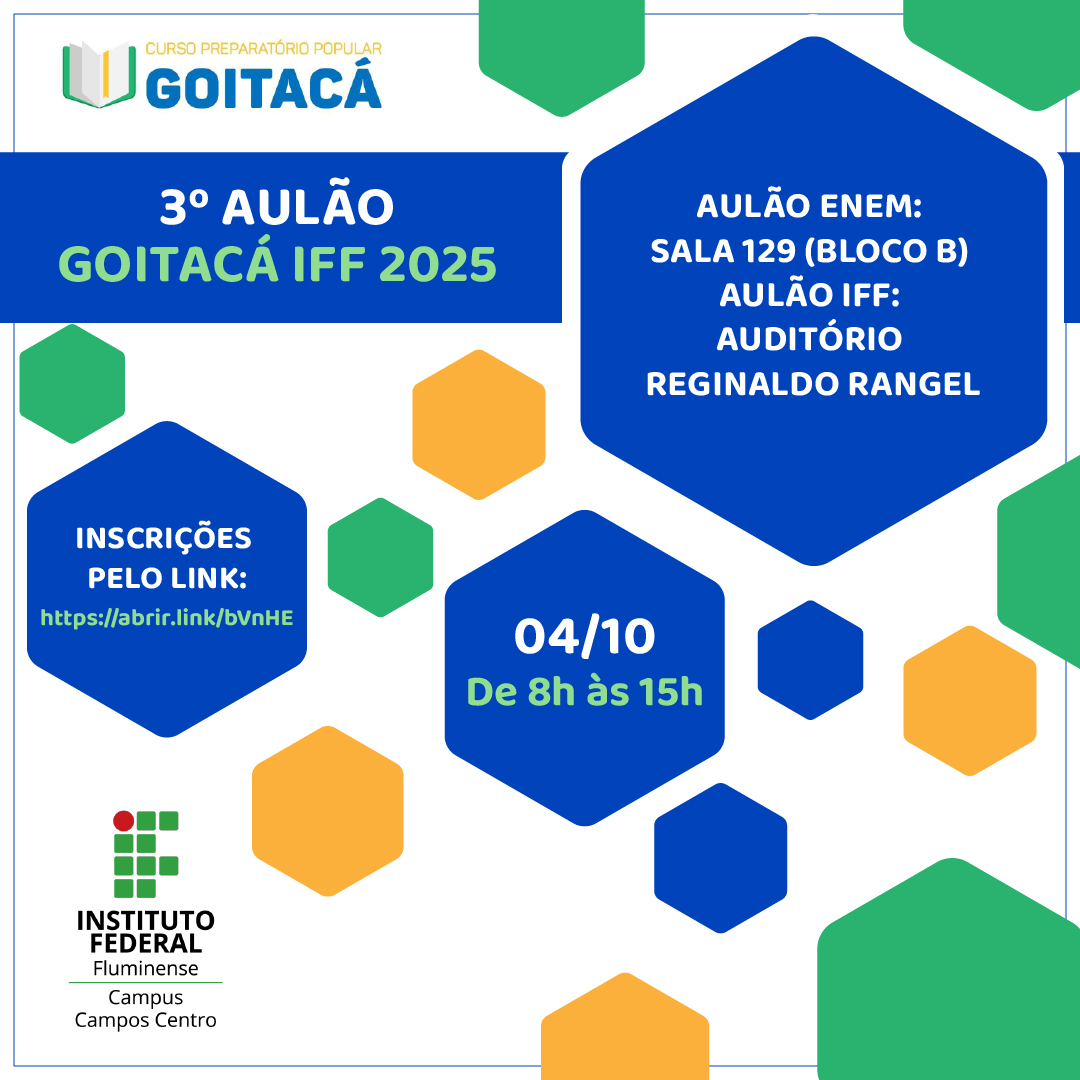 CURSO PREPARATÓRIO POPULAR
GOITACÁ

3º AULÃO
GOITACÁ IFF 2025

AULÃO ENEM:
SALA 129 (BLOCO B)
AULÃO IFF:
AUDITÓRIO
REGINALDO RANGEL

INSCRIÇÕES
PELO LINK:
https://abrir.link/bVnHE

04/10
De 8h às 15h

INSTITUTO
FEDERAL
Fluminense
Campus
Campos Centro